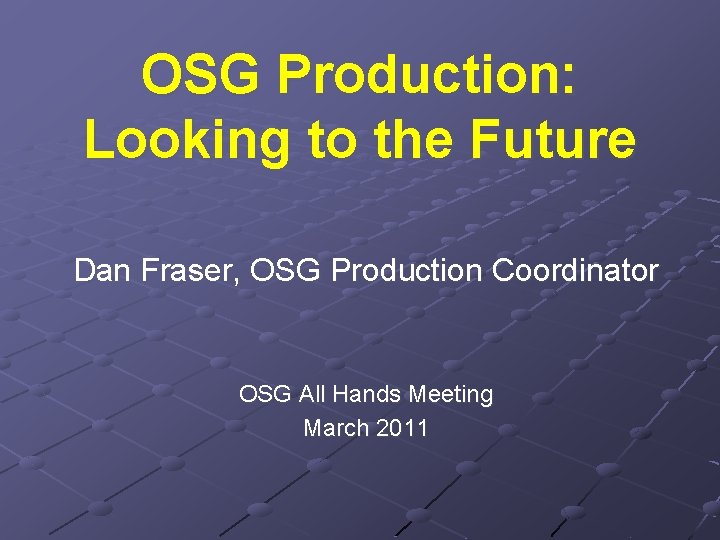 OSG Production:
Looking to the Future

Dan Fraser, OSG Production Coordinator

OSG All Hands Meeting
March 2011